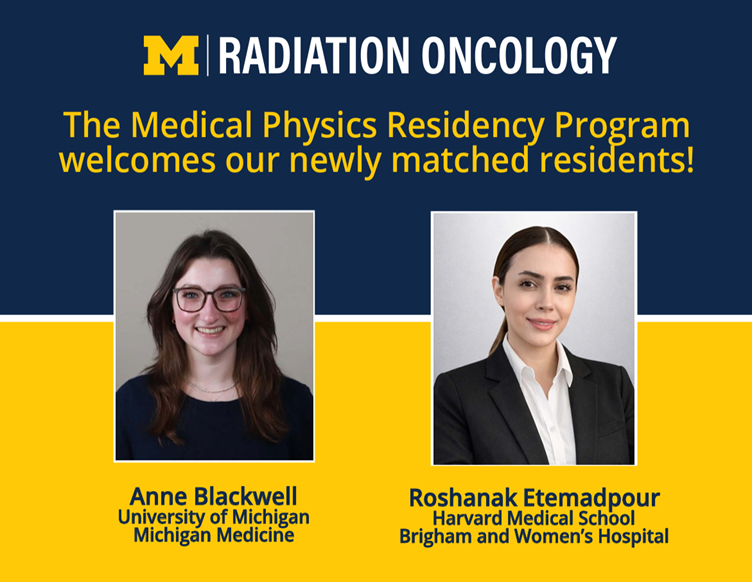 M | RADIATION ONCOLOGY

The Medical Physics Residency Program welcomes our newly matched residents!

Anne Blackwell
University of Michigan
Michigan Medicine

Roshanak Etemadpour
Harvard Medical School
Brigham and Women's Hospital